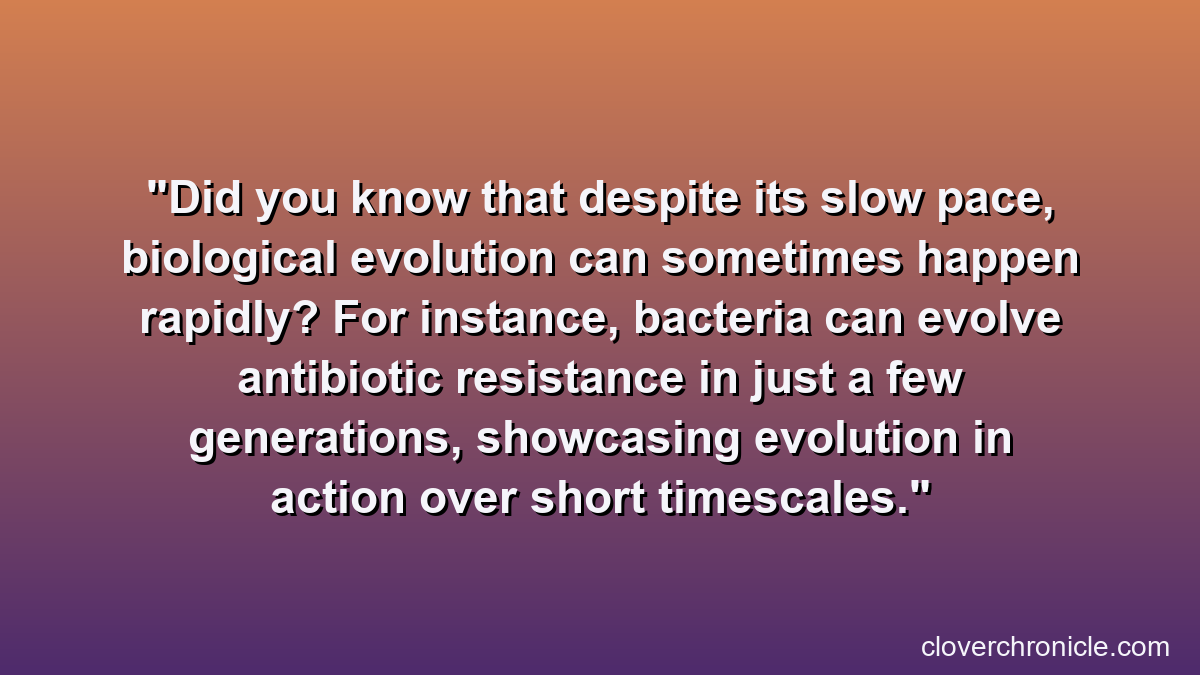 "Did you know that despite its slow pace, biological evolution can sometimes happen rapidly? For instance, bacteria can evolve antibiotic resistance in just a few generations, showcasing evolution in action over short timescales."

cloverchronicle.com